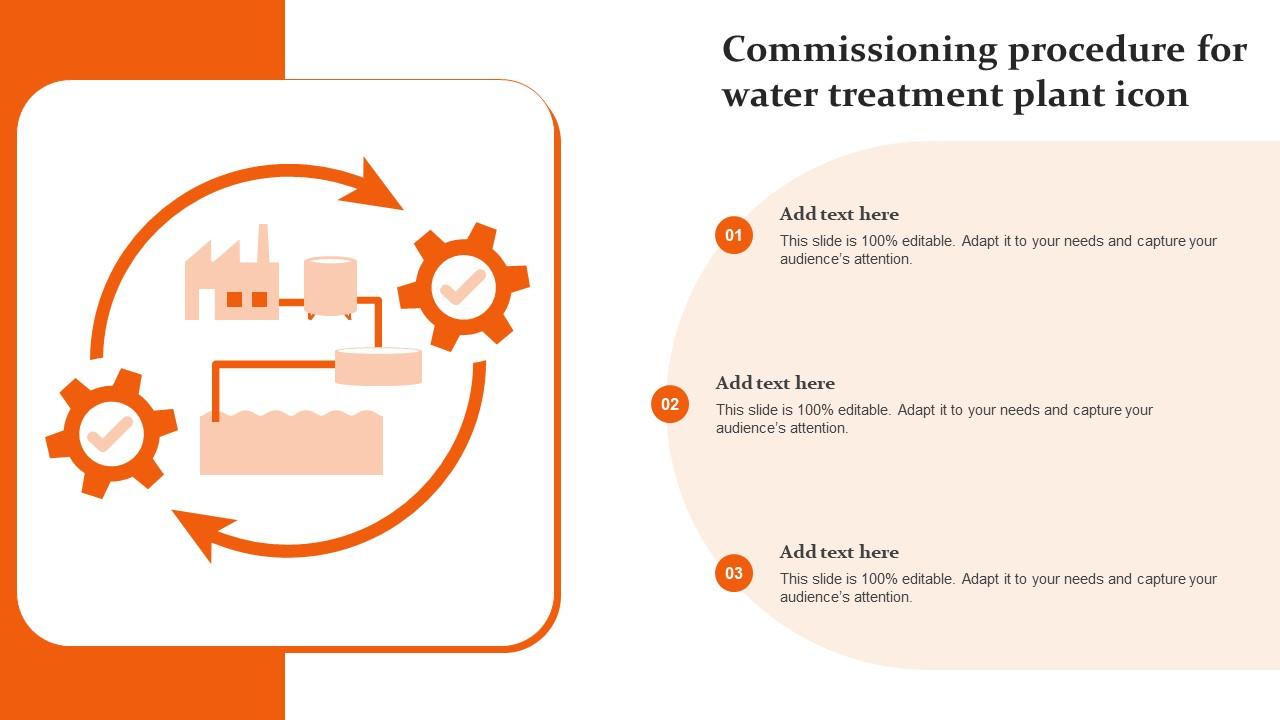 Commissioning procedure for water treatment plant icon

01
Add text here
This slide is 100% editable. Adapt it to your needs and capture your audience's attention.

02
Add text here
This slide is 100% editable. Adapt it to your needs and capture your audience's attention.

03
Add text here
This slide is 100% editable. Adapt it to your needs and capture your audience's attention.